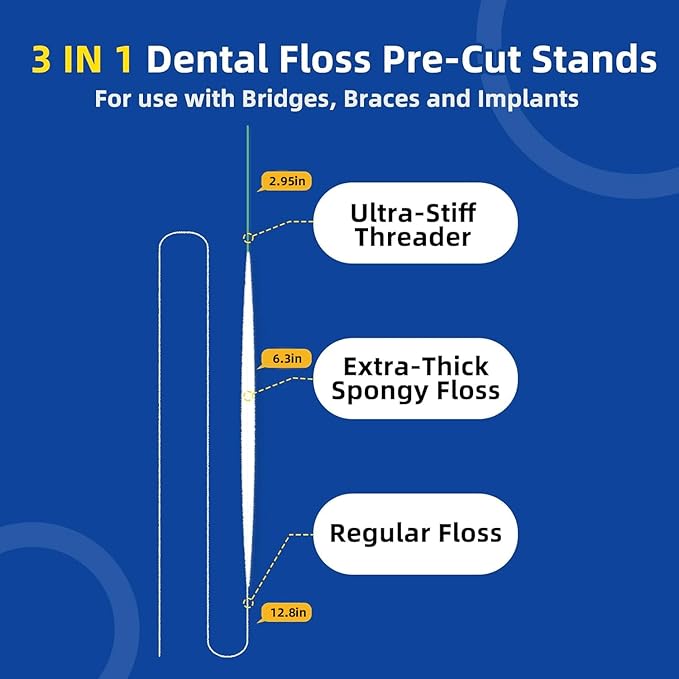 3 IN 1 Dental Floss Pre-Cut Stands
For use with Bridges, Braces and Implants

2.95in

Ultra-Stiff Threader

6.3in

Extra-Thick Spongy Floss

Regular Floss

12.8in